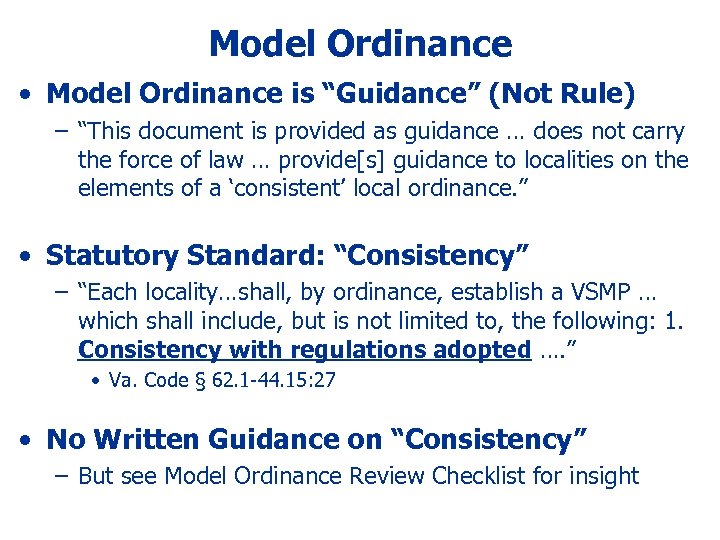 Model Ordinance

• Model Ordinance is "Guidance" (Not Rule)
– "This document is provided as guidance … does not carry the force of law … provide[s] guidance to localities on the elements of a 'consistent' local ordinance."

• Statutory Standard: "Consistency"
– "Each locality…shall, by ordinance, establish a VSMP … which shall include, but is not limited to, the following: 1. Consistency with regulations adopted …."
• Va. Code § 62.1-44.15:27

• No Written Guidance on "Consistency"
– But see Model Ordinance Review Checklist for insight